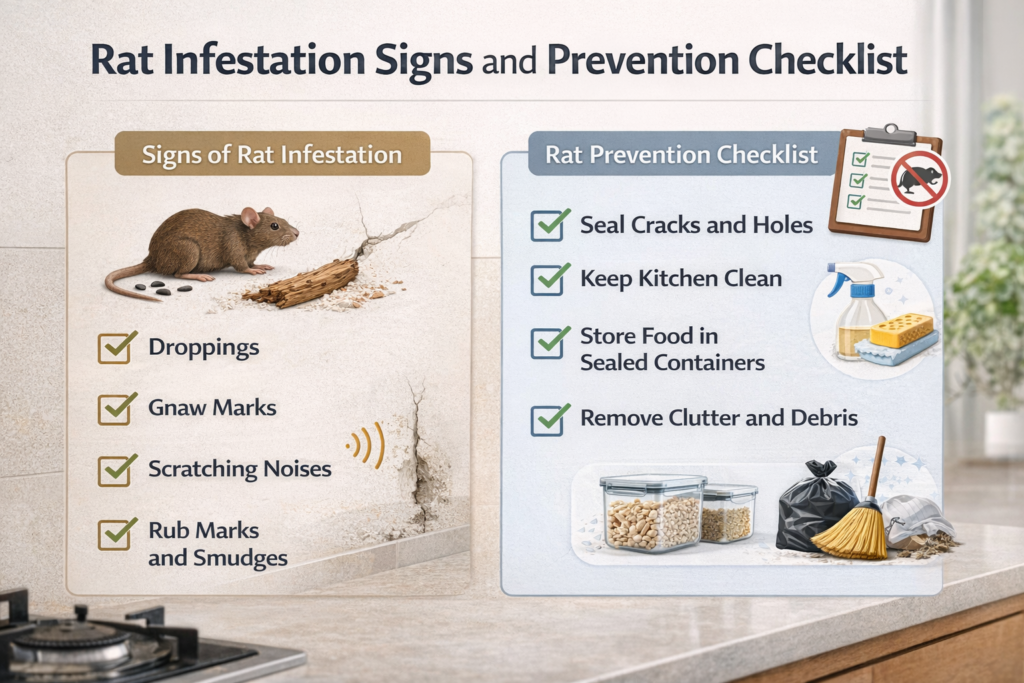 Rat Infestation Signs and Prevention Checklist

Signs of Rat Infestation

Droppings

Gnaw Marks

Scratching Noises

Rub Marks and Smudges

Rat Prevention Checklist

Seal Cracks and Holes

Keep Kitchen Clean

Store Food in Sealed Containers

Remove Clutter and Debris